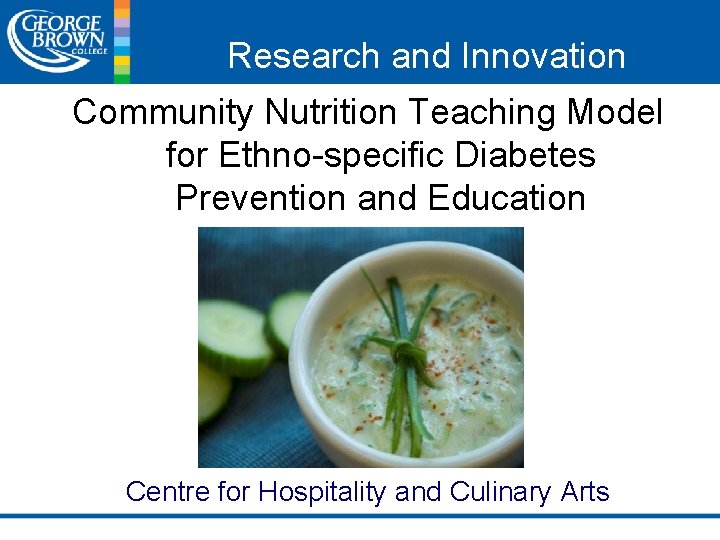 GEORGE BROWN COLLEGE

Research and Innovation

Community Nutrition Teaching Model for Ethno-specific Diabetes Prevention and Education

Centre for Hospitality and Culinary Arts